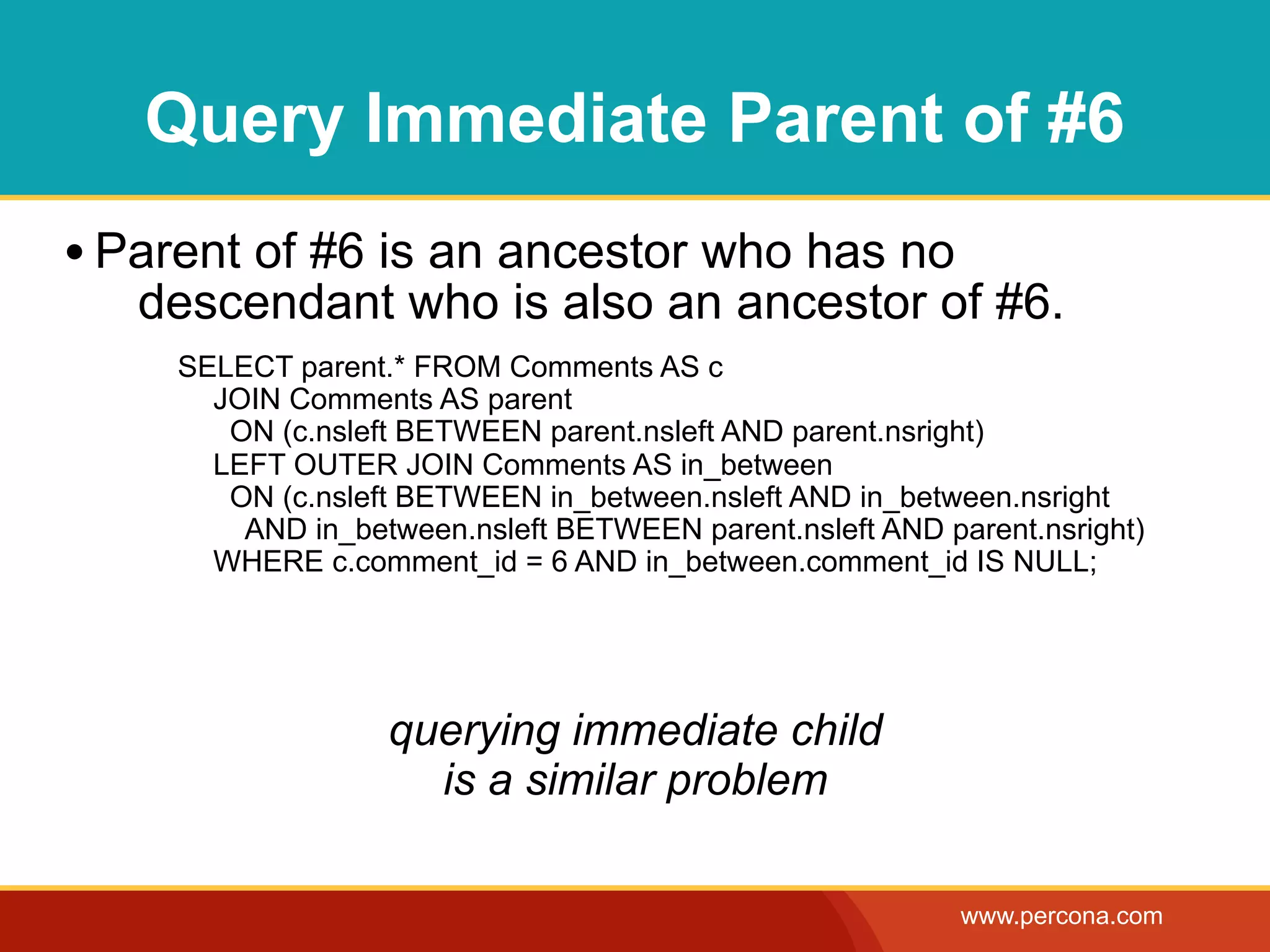 Query Immediate Parent of #6

• Parent of #6 is an ancestor who has no descendant who is also an ancestor of #6.

SELECT parent.* FROM Comments AS c
JOIN Comments AS parent
ON (c.nsleft BETWEEN parent.nsleft AND parent.nsright)
LEFT OUTER JOIN Comments AS in_between
ON (c.nsleft BETWEEN in_between.nsleft AND in_between.nsright
AND in_between.nsleft BETWEEN parent.nsleft AND parent.nsright)
WHERE c.comment_id = 6 AND in_between.comment_id IS NULL;

querying immediate child
is a similar problem

www.percona.com